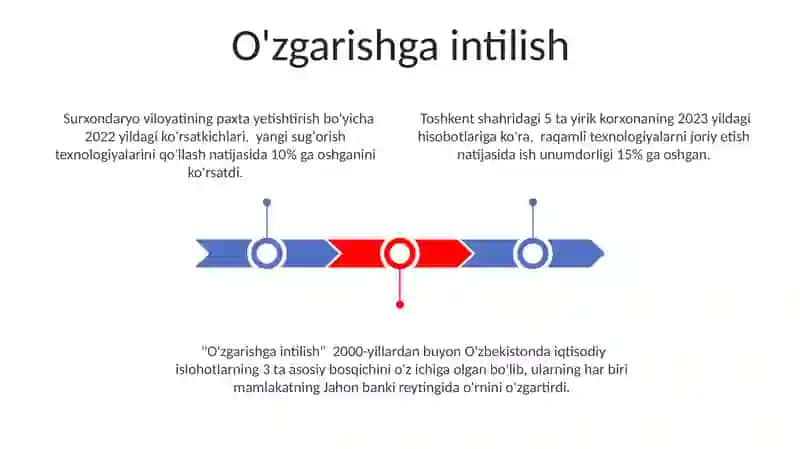 O'zgarishga intilish

Surxondaryo viloyatining paxta yetishtirish bo'yicha 2022 yildagi ko'rsatkichlari, yangi sug'orish texnologiyalarini qo'llash natijasida 10% ga oshganini ko'rsatdi.

Toshkent shahridagi 5 ta yirik korxonaning 2023 yildagi hisobotlariga ko'ra, raqamli texnologiyalarni joriy etish natijasida ish unumdorligi 15% ga oshgan.

"O'zgarishga intilish" 2000-yillardan buyon O'zbekistonda iqtisodiy islohotlarning 3 ta asosiy bosqichini o'z ichiga olgan bo'lib, ularning har biri mamlakatning Jahon banki reytingida o'rnini o'zgartirdi.